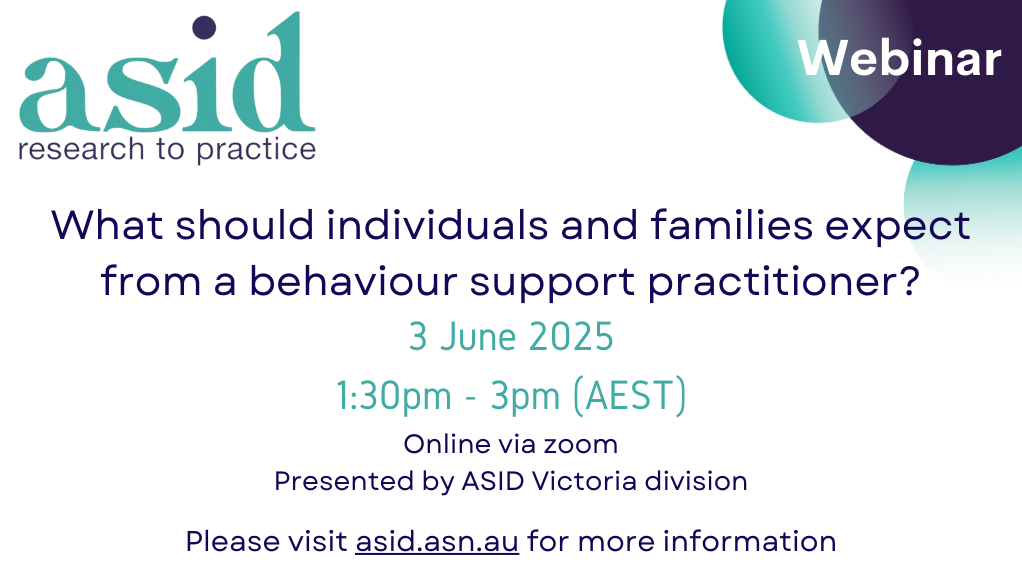 asid
research to practice

Webinar

What should individuals and families expect from a behaviour support practitioner?

3 June 2025

1:30pm - 3pm (AEST)

Online via zoom
Presented by ASID Victoria division

Please visit asid.asn.au for more information